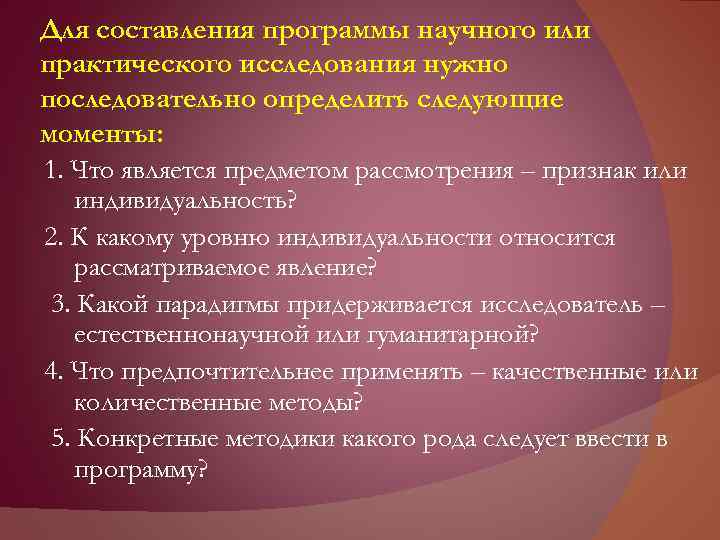 Для составления программы научного или практического исследования нужно последовательно определить следующие моменты:

1. Что является предметом рассмотрения – признак или индивидуальность?

2. К какому уровню индивидуальности относится рассматриваемое явление?

3. Какой парадигмы придерживается исследователь – естественнонаучной или гуманитарной?

4. Что предпочтительнее применять – качественные или количественные методы?

5. Конкретные методики какого рода следует ввести в программу?